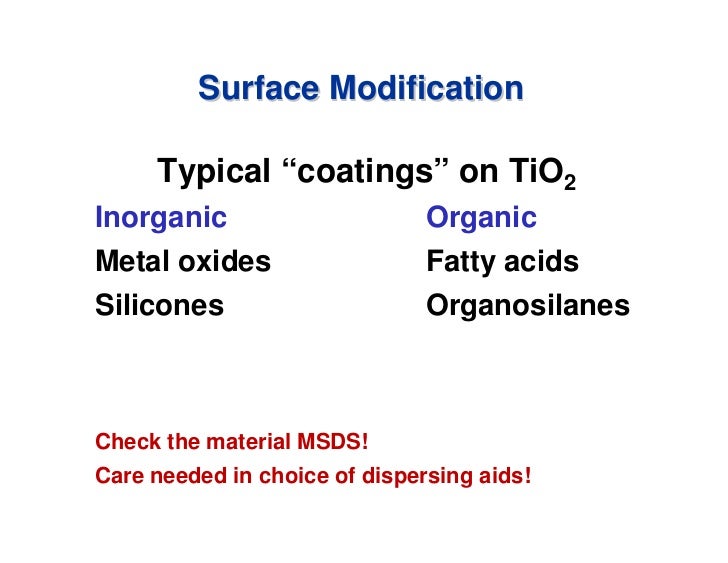 Surface Modification

Typical “coatings” on $TiO_2$

Inorganic
Metal oxides
Silicones

Organic
Fatty acids
Organosilanes

Check the material MSDS!

Care needed in choice of dispersing aids!